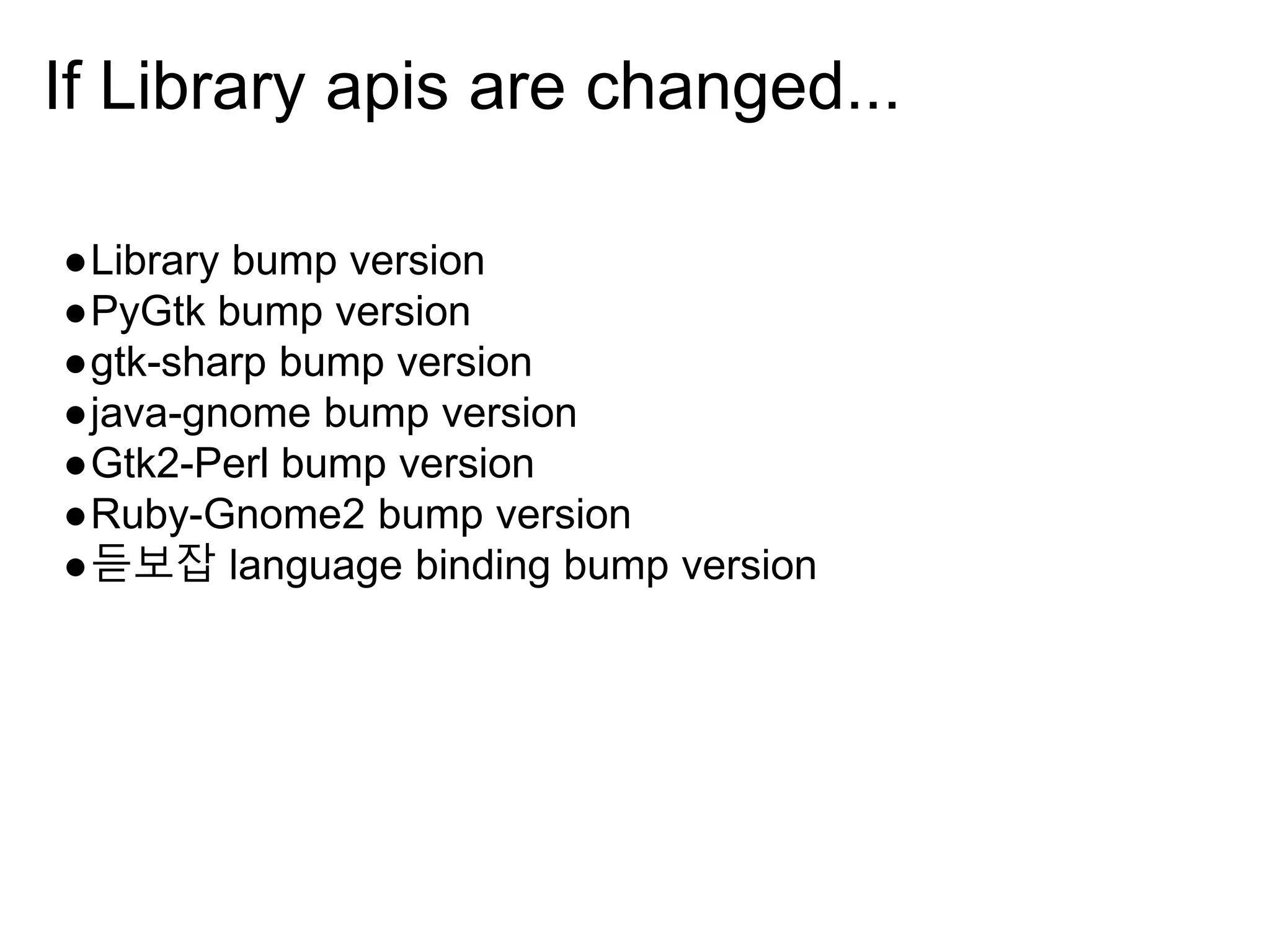 If Library apis are changed...

●Library bump version
●PyGtk bump version
●gtk-sharp bump version
●java-gnome bump version
●Gtk2-Perl bump version
●Ruby-Gnome2 bump version
●듣보잡 language binding bump version